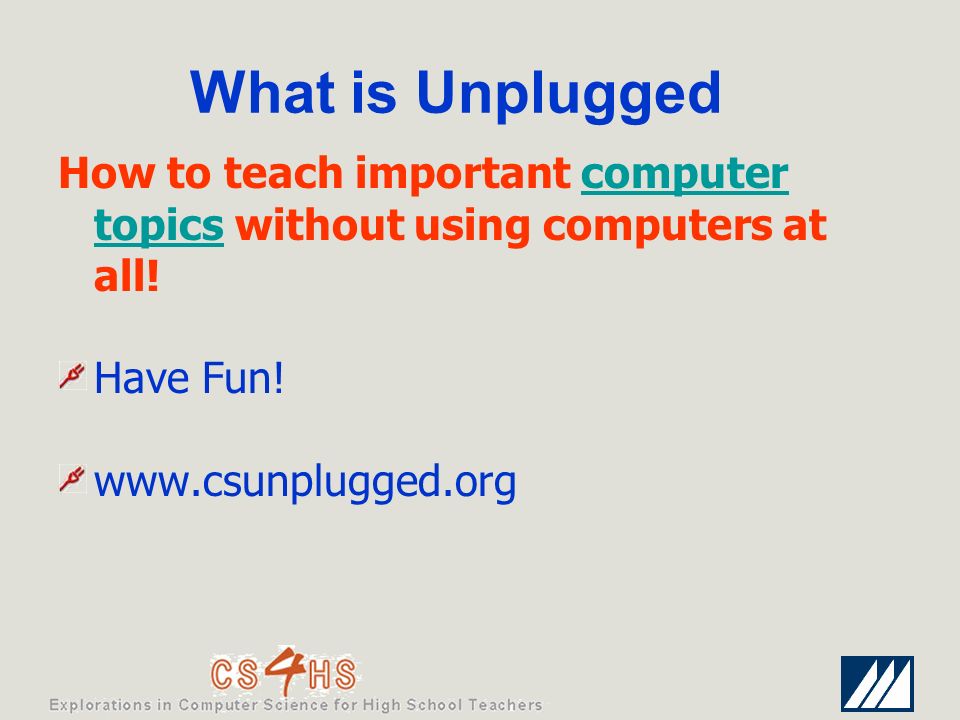 What is Unplugged

How to teach important computer topics without using computers at all!

Have Fun!

www.csunplugged.org

CS4HS

Explorations in Computer Science for High School Teachers